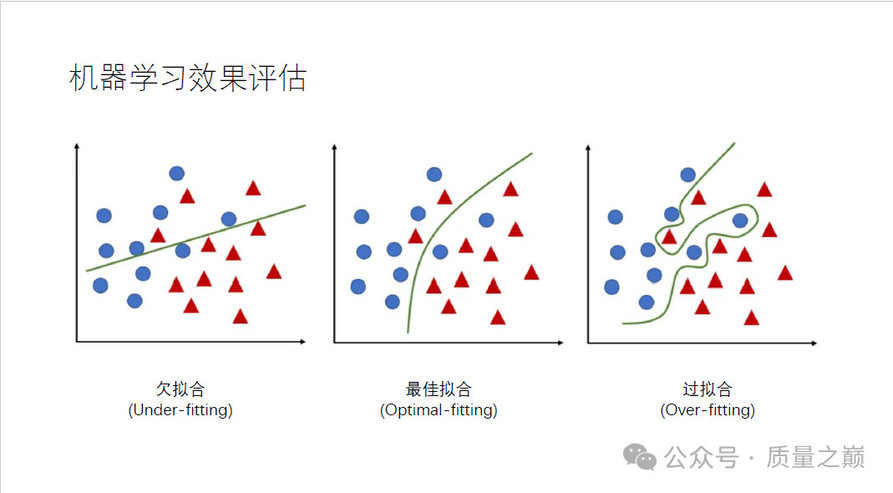 机器学习效果评估

欠拟合
(Under-fitting)

最佳拟合
(Optimal-fitting)

过拟合
(Over-fitting)

公众号 · 质量之巅